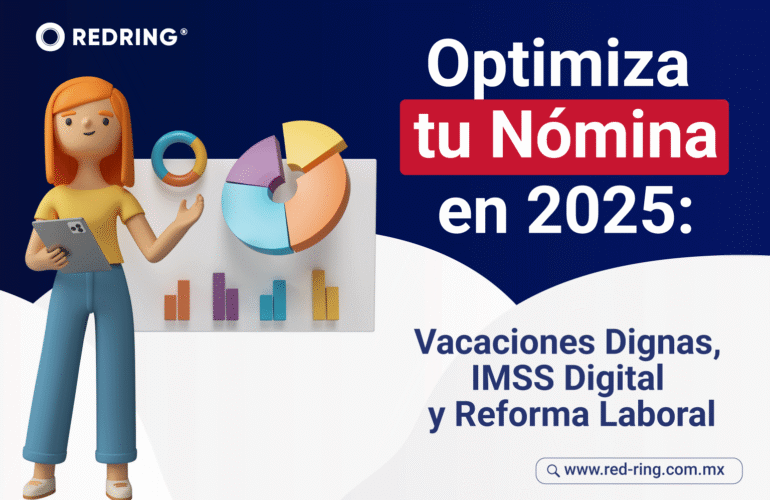 REDRING®

Optimiza tu Nómina en 2025:

Vacaciones Dignas, IMSS Digital y Reforma Laboral

www.red-ring.com.mx